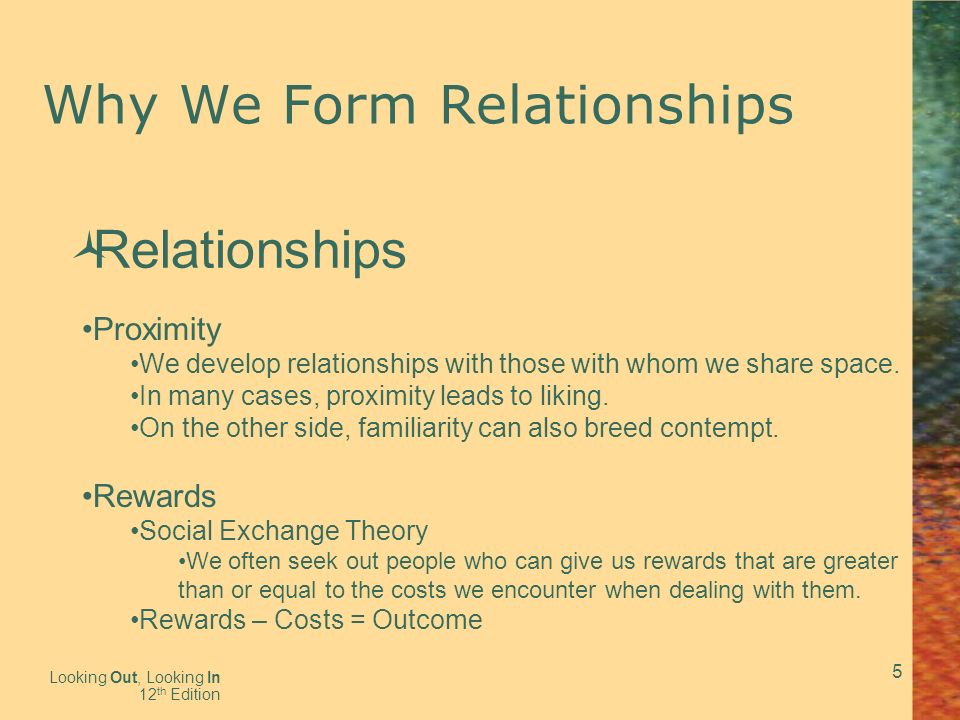 Why We Form Relationships

Relationships

•Proximity
•We develop relationships with those with whom we share space.
•In many cases, proximity leads to liking.
•On the other side, familiarity can also breed contempt.

•Rewards
•Social Exchange Theory
•We often seek out people who can give us rewards that are greater than or equal to the costs we encounter when dealing with them.
•Rewards – Costs = Outcome

Looking Out, Looking In
12$^{th}$ Edition

5